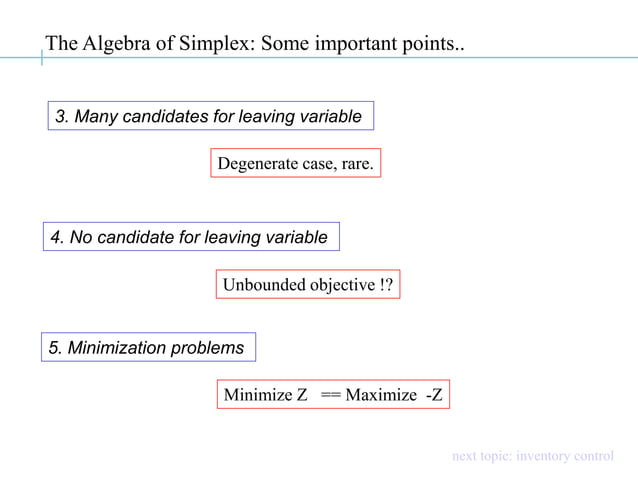 The Algebra of Simplex: Some important points..

3. Many candidates for leaving variable

Degenerate case, rare.

4. No candidate for leaving variable

Unbounded objective !?

5. Minimization problems

Minimize Z == Maximize -Z

next topic: inventory control